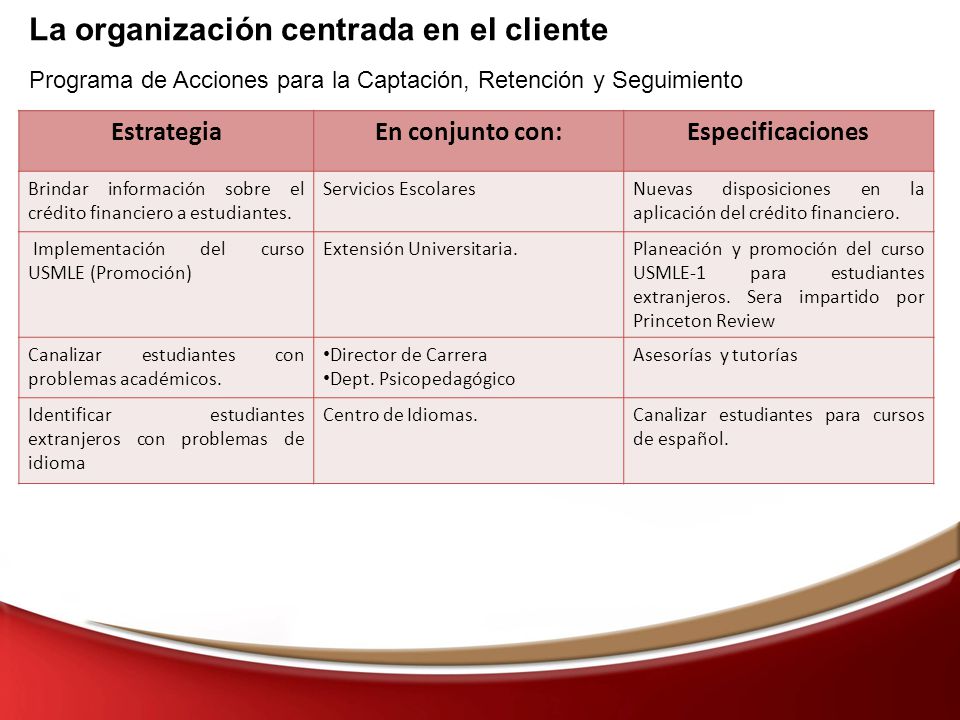 La organización centrada en el cliente

Programa de Acciones para la Captación, Retención y Seguimiento

| Estrategia | En conjunto con: | Especificaciones |
|---|---|---|
| Brindar información sobre el crédito financiero a estudiantes. | Servicios Escolares | Nuevas disposiciones en la aplicación del crédito financiero. |
| Implementación del curso USMLE (Promoción) | Extensión Universitaria. | Planeación y promoción del curso USMLE-1 para estudiantes extranjeros. Sera impartido por Princeton Review |
| Canalizar estudiantes con problemas académicos. | • Director de Carrera • Dept. Psicopedagógico | Asesorías y tutorías |
| Identificar estudiantes extranjeros con problemas de idioma | Centro de Idiomas. | Canalizar estudiantes para cursos de español. |